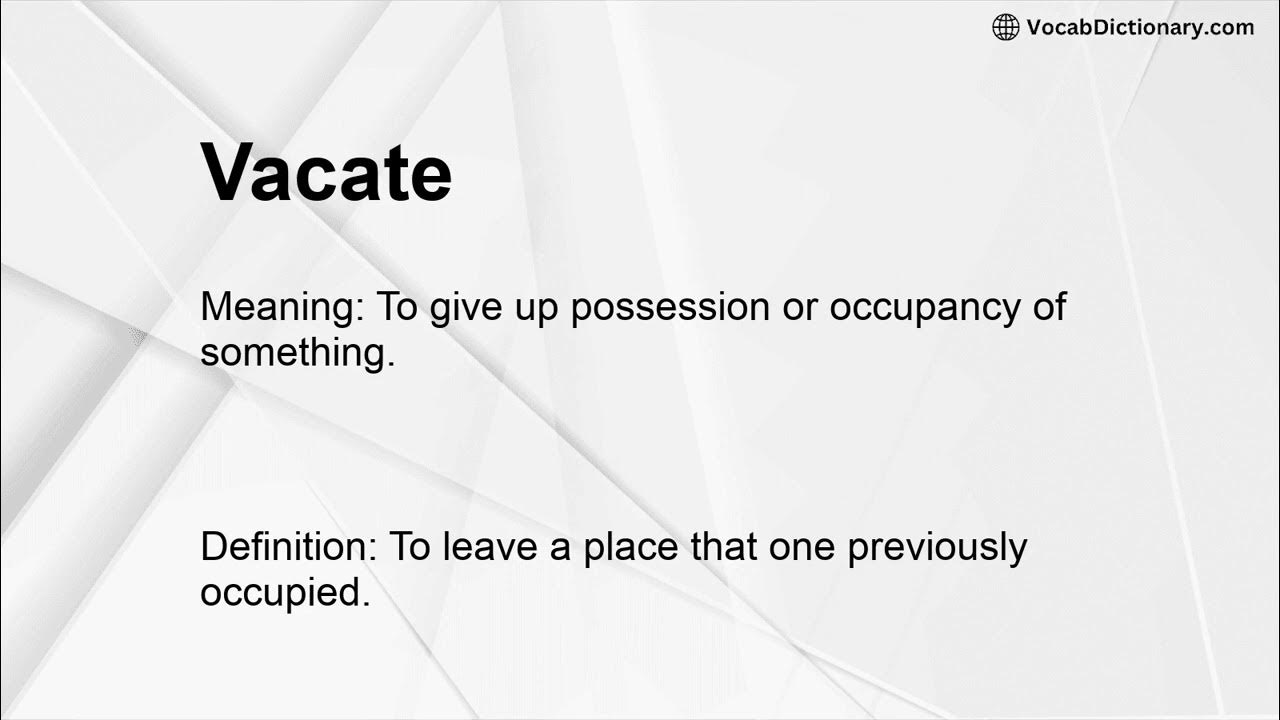 VocabDictionary.com

Vacate

Meaning: To give up possession or occupancy of something.

Definition: To leave a place that one previously occupied.